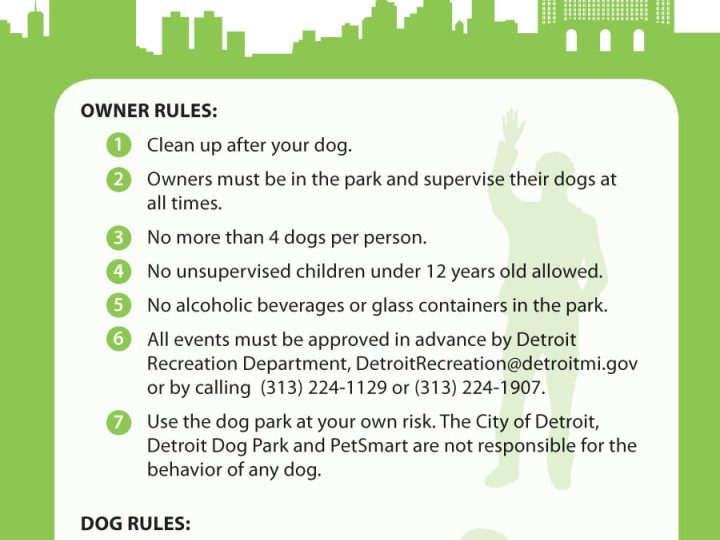 OWNER RULES:

1 Clean up after your dog.

2 Owners must be in the park and supervise their dogs at all times.

3 No more than 4 dogs per person.

4 No unsupervised children under 12 years old allowed.

5 No alcoholic beverages or glass containers in the park.

6 All events must be approved in advance by Detroit Recreation Department, DetroitRecreation@detroitmi.gov or by calling (313) 224-1129 or (313) 224-1907.

7 Use the dog park at your own risk. The City of Detroit, Detroit Dog Park and PetSmart are not responsible for the behavior of any dog.

DOG RULES: